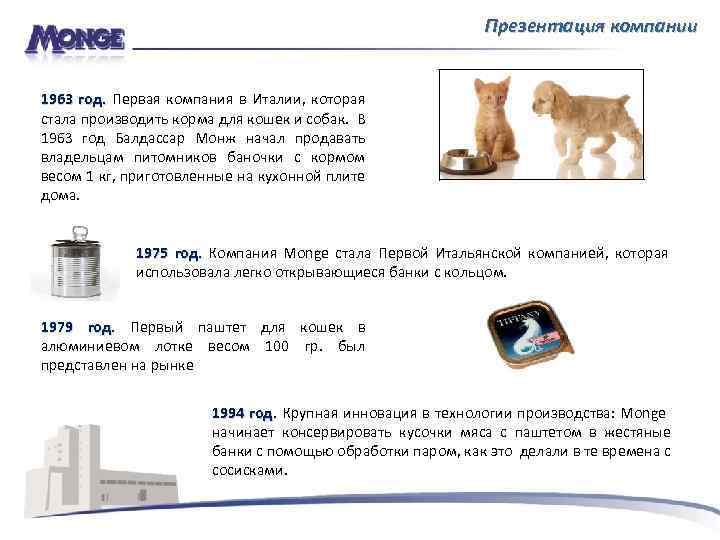 MONGE

Презентация компании

1963 год. Первая компания в Италии, которая стала производить корма для кошек и собак. В 1963 год Балдассар Монж начал продавать владельцам питомников баночки с кормом весом 1 кг, приготовленные на кухонной плите дома.

1975 год. Компания Monge стала Первой Итальянской компанией, которая использовала легко открывающиеся банки с кольцом.

1979 год. Первый паштет для кошек в алюминиевом лотке весом 100 гр. был представлен на рынке

TIFFANY

1994 год. Крупная инновация в технологии производства: Monge начинает консервировать кусочки мяса с паштетом в жестяные банки с помощью обработки паром, как это делали в те времена с сосисками.